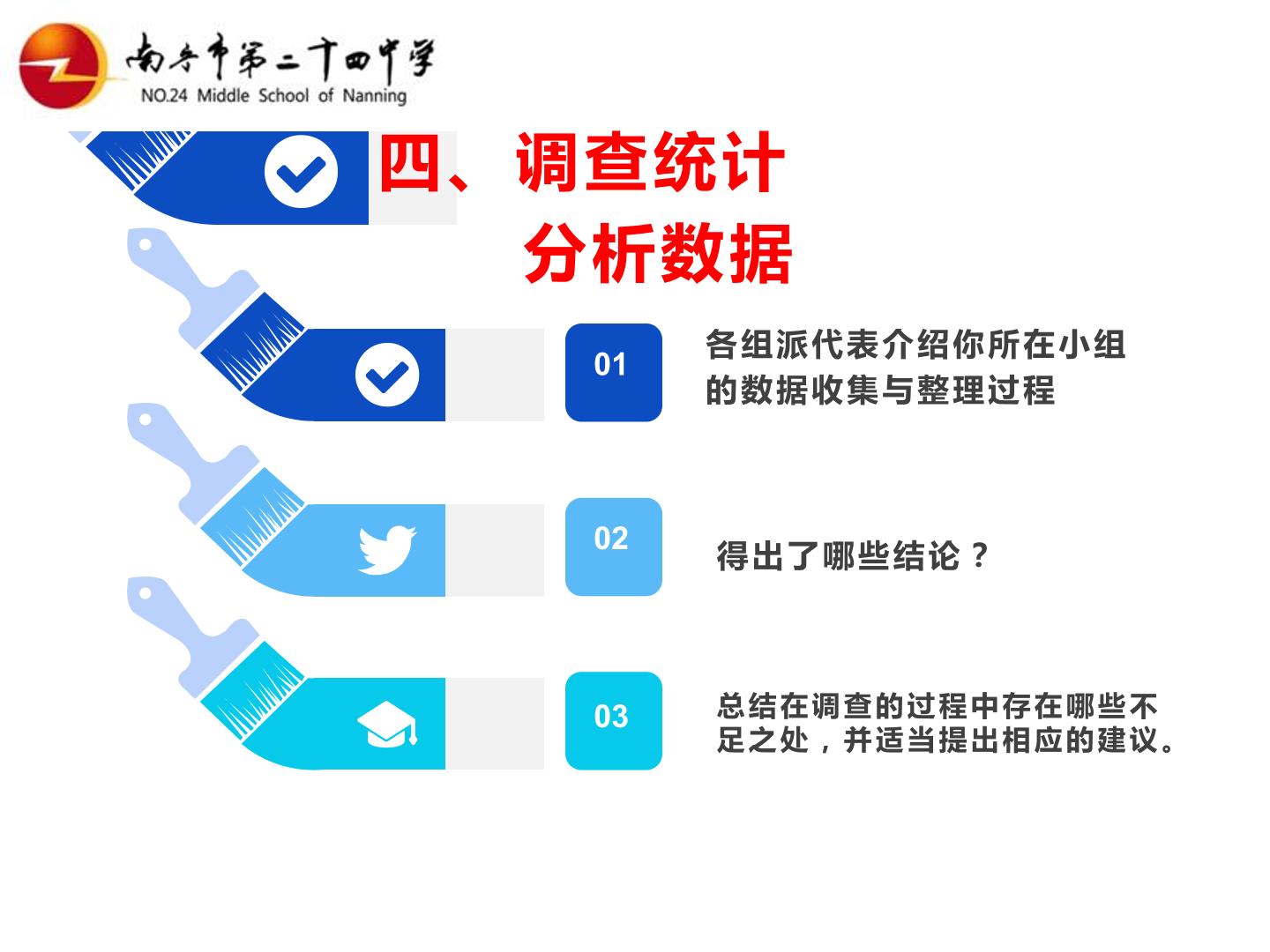 南宁市第二十四中学
NO.24 Middle School of Nanning

四、调查统计
分析数据

01

各组派代表介绍你所在小组的数据收集与整理过程

02

得出了哪些结论？

03

总结在调查的过程中存在哪些不足之处，并适当提出相应的建议。